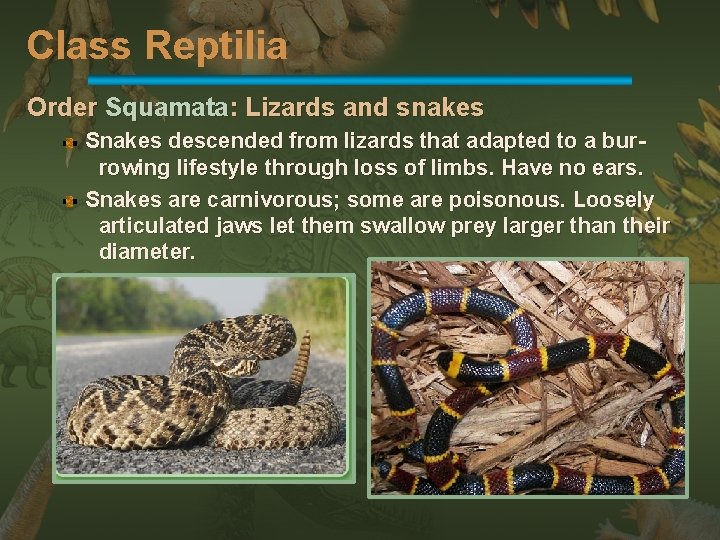 Class Reptilia

Order Squamata: Lizards and snakes

Snakes descended from lizards that adapted to a burrowing lifestyle through loss of limbs. Have no ears.

Snakes are carnivorous; some are poisonous. Loosely articulated jaws let them swallow prey larger than their diameter.